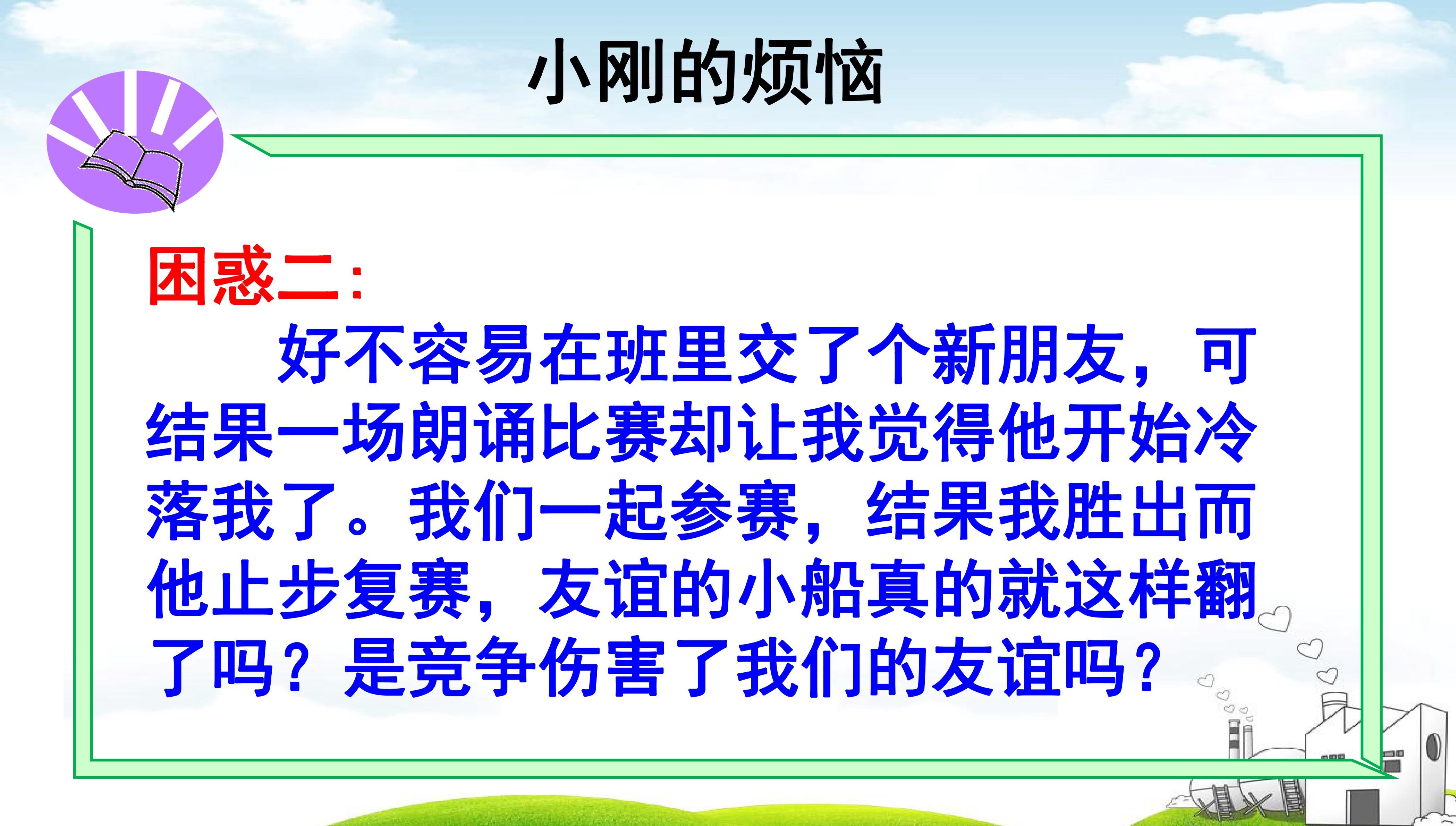 小刚的烦恼

困惑二：

好不容易在班里交了个新朋友，可结果一场朗诵比赛却让我觉得他开始冷落我了。我们一起参赛，结果我胜出而他止步复赛，友谊的小船真的就这样翻了吗？是竞争伤害了我们的友谊吗？